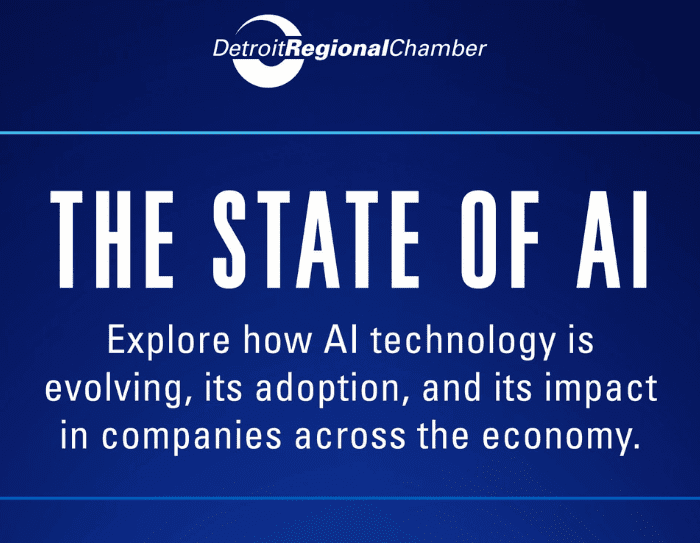 DetroitRegionalChamber

THE STATE OF AI

Explore how AI technology is evolving, its adoption, and its impact in companies across the economy.